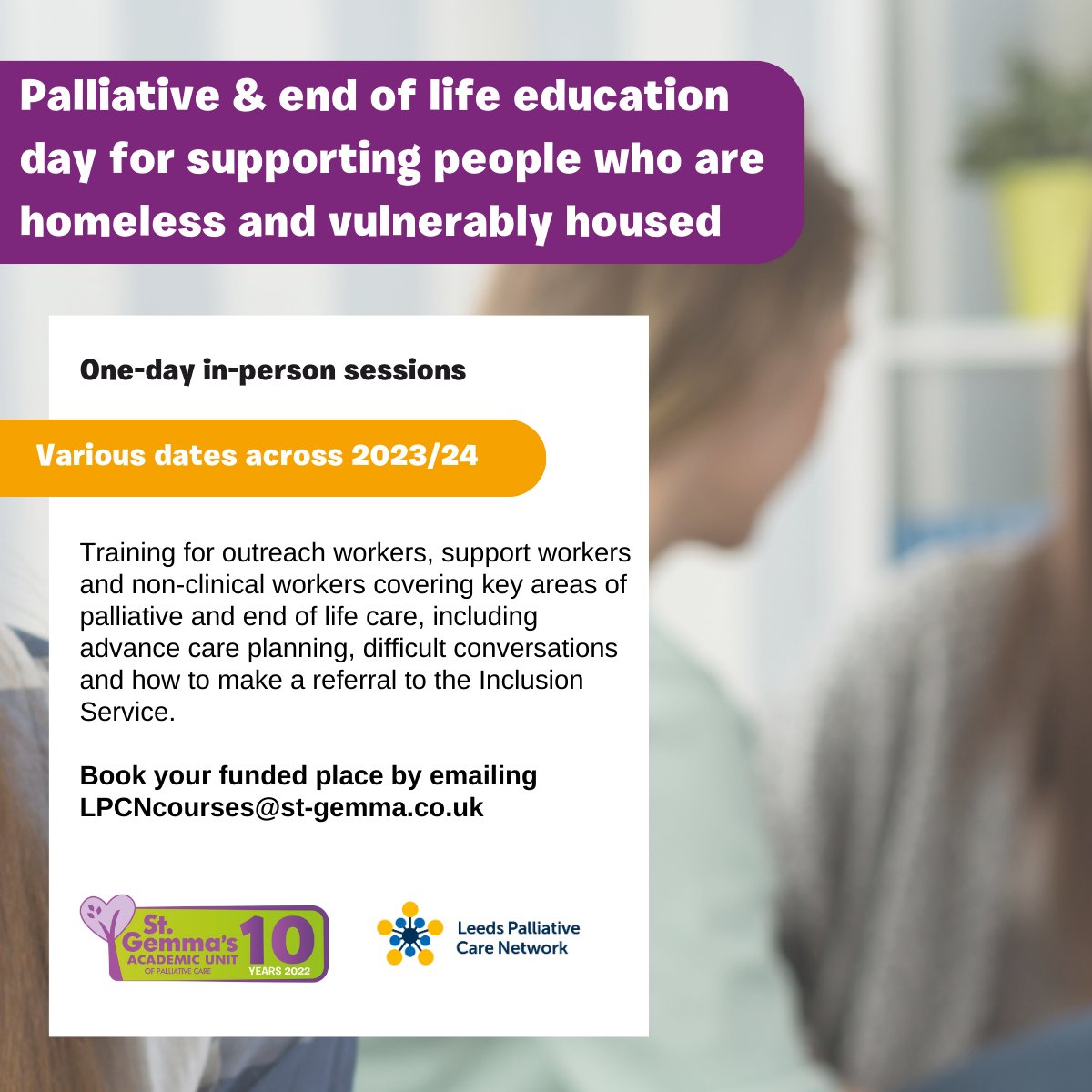 Palliative & end of life education day for supporting people who are homeless and vulnerably housed

One-day in-person sessions

Various dates across 2023/24

Training for outreach workers, support workers and non-clinical workers covering key areas of palliative and end of life care, including advance care planning, difficult conversations and how to make a referral to the Inclusion Service.

Book your funded place by emailing LPCNcourses@st-gemma.co.uk

St. Gemma's ACADEMIC UNIT OF PALLIATIVE CARE 10 YEARS 2022

Leeds Palliative Care Network